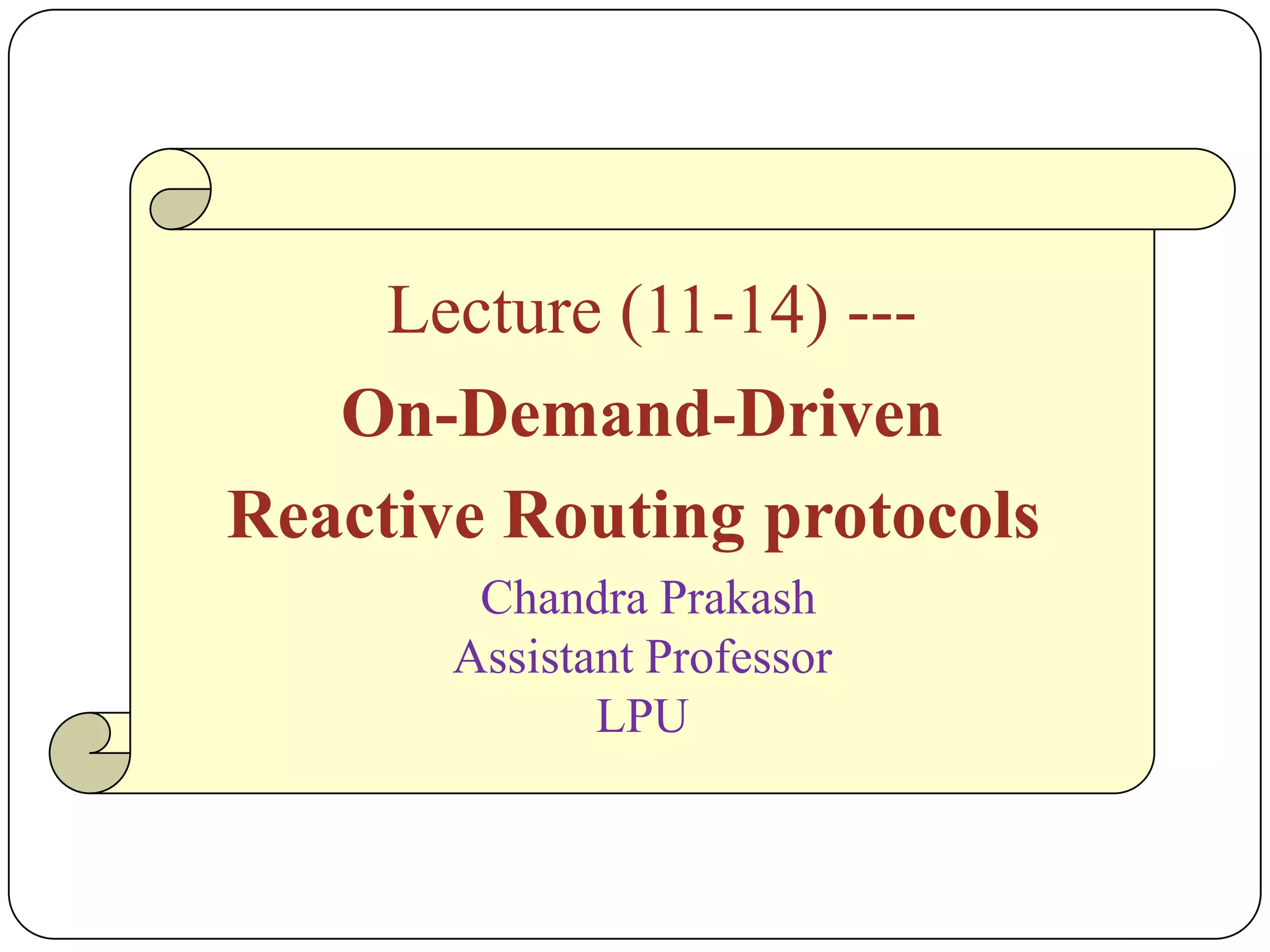 Lecture (11-14) ---
On-Demand-Driven
Reactive Routing protocols

Chandra Prakash
Assistant Professor
LPU